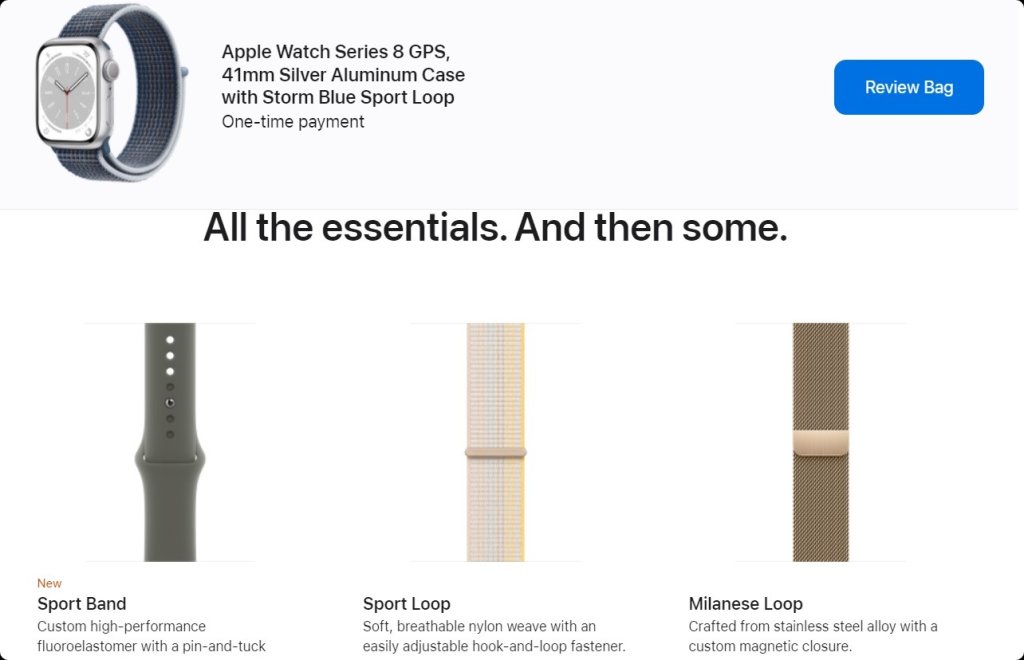 Apple Watch Series 8 GPS, 41mm Silver Aluminum Case with Storm Blue Sport Loop
One-time payment

Review Bag

All the essentials. And then some.

New
Sport Band
Custom high-performance fluoroelastomer with a pin-and-tuck

Sport Loop
Soft, breathable nylon weave with an easily adjustable hook-and-loop fastener.

Milanese Loop
Crafted from stainless steel alloy with a custom magnetic closure.